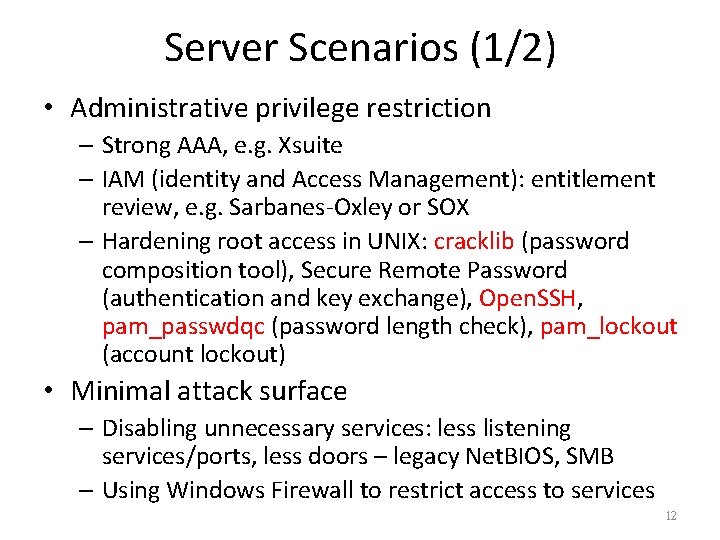 Server Scenarios (1/2)

• Administrative privilege restriction
– Strong AAA, e.g. Xsuite
– IAM (identity and Access Management): entitlement review, e.g. Sarbanes-Oxley or SOX
– Hardening root access in UNIX: cracklib (password composition tool), Secure Remote Password (authentication and key exchange), OpenSSH, pam_passwdqc (password length check), pam_lockout (account lockout)

• Minimal attack surface
– Disabling unnecessary services: less listening services/ports, less doors – legacy NetBIOS, SMB
– Using Windows Firewall to restrict access to services

12